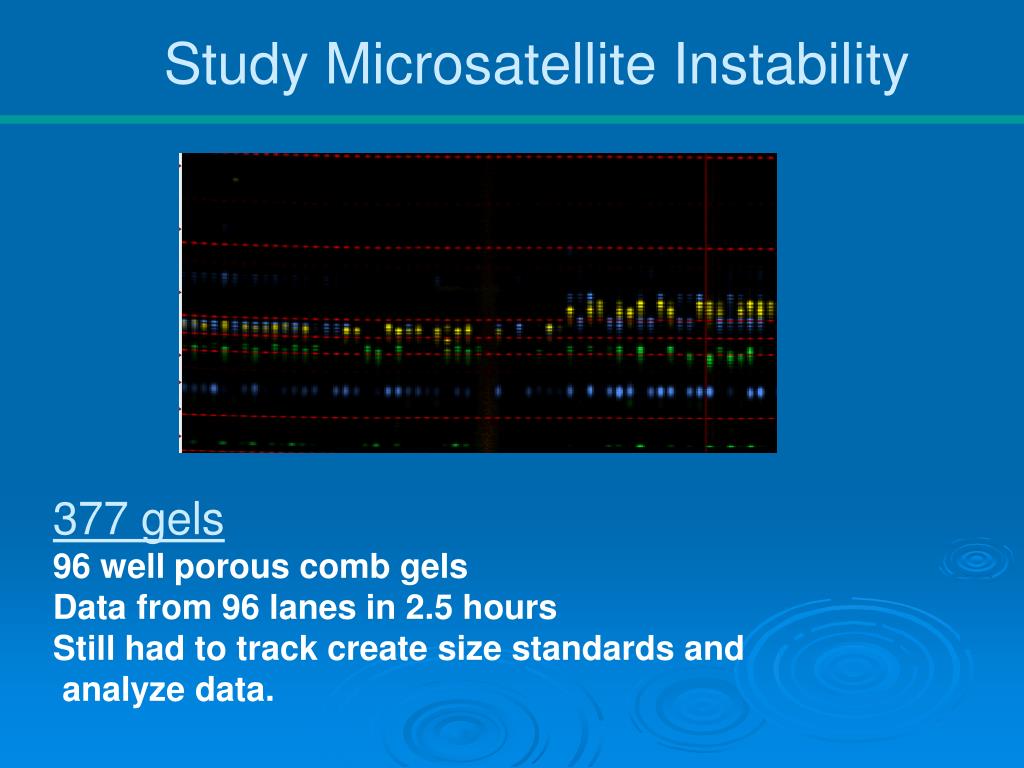 Study Microsatellite Instability

377 gels
96 well porous comb gels
Data from 96 lanes in 2.5 hours
Still had to track create size standards and analyze data.